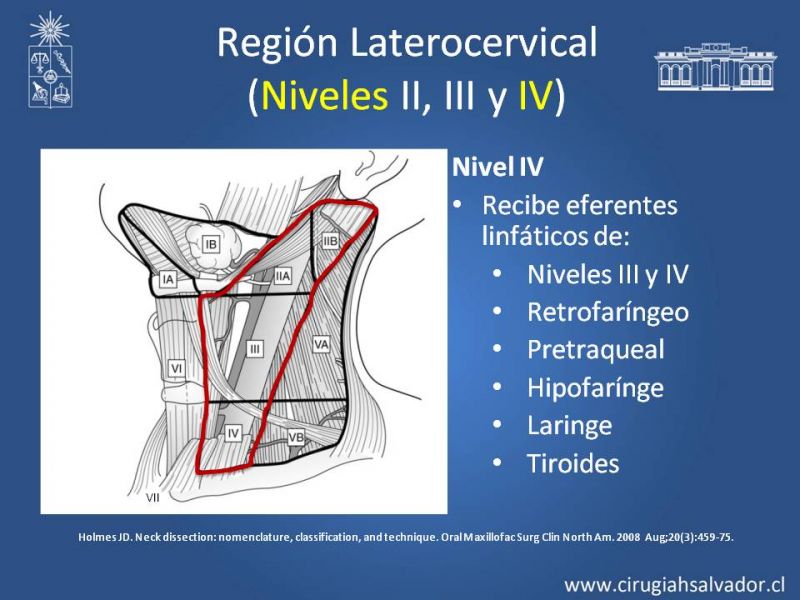 Región Laterocervical (Niveles II, III y IV)

IB
IIB
IA
IIA
III
VA
VI
IV
VB
VII

Nivel IV
• Recibe eferentes linfáticos de:
• Niveles III y IV
• Retrofaríngeo
• Pretraqueal
• Hipofarínge
• Laringe
• Tiroides

Holmes JD. Neck dissection: nomenclature, classification, and technique. Oral Maxillofac Surg Clin North Am. 2008 Aug;20(3):459-75.

www.cirugiahsalvador.cl